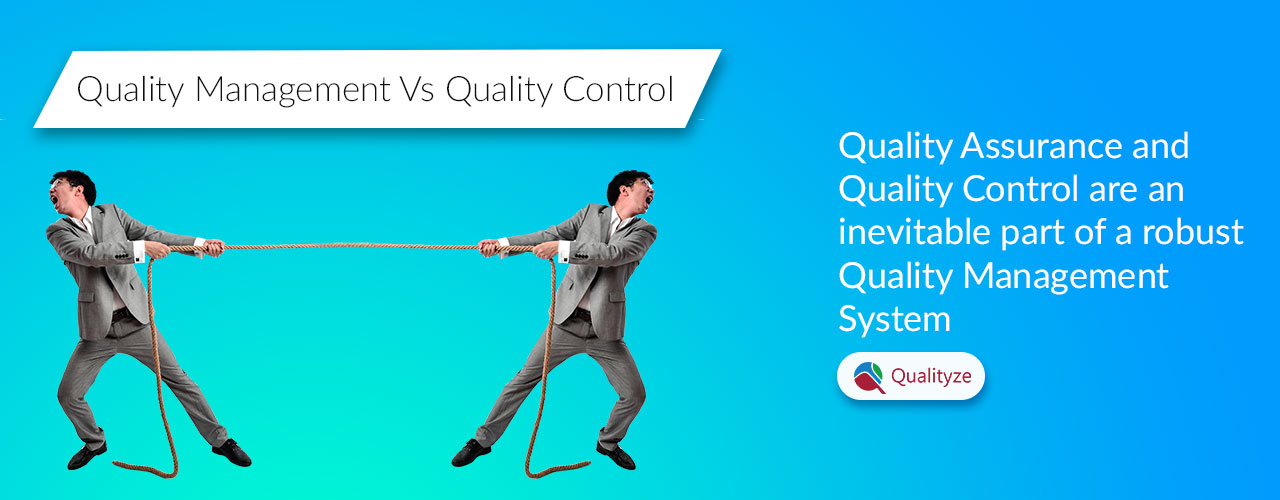 Quality Management Vs Quality Control

Quality Assurance and Quality Control are an inevitable part of a robust Quality Management System

Qualityze